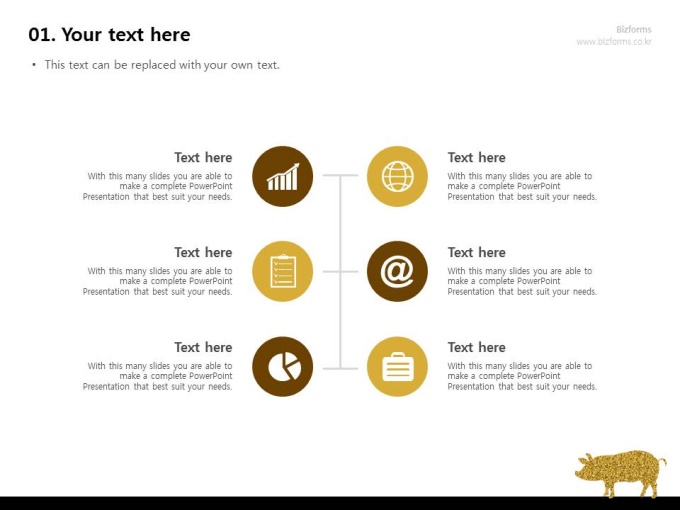 01. Your text here

Bizforms
www.bizforms.co.kr

• This text can be replaced with your own text.

Text here
With this many slides you are able to make a complete PowerPoint Presentation that best suit your needs.

Text here
With this many slides you are able to make a complete PowerPoint Presentation that best suit your needs.

Text here
With this many slides you are able to make a complete PowerPoint Presentation that best suit your needs.

Text here
With this many slides you are able to make a complete PowerPoint Presentation that best suit your needs.

Text here
With this many slides you are able to make a complete PowerPoint Presentation that best suit your needs.

Text here
With this many slides you are able to make a complete PowerPoint Presentation that best suit your needs.